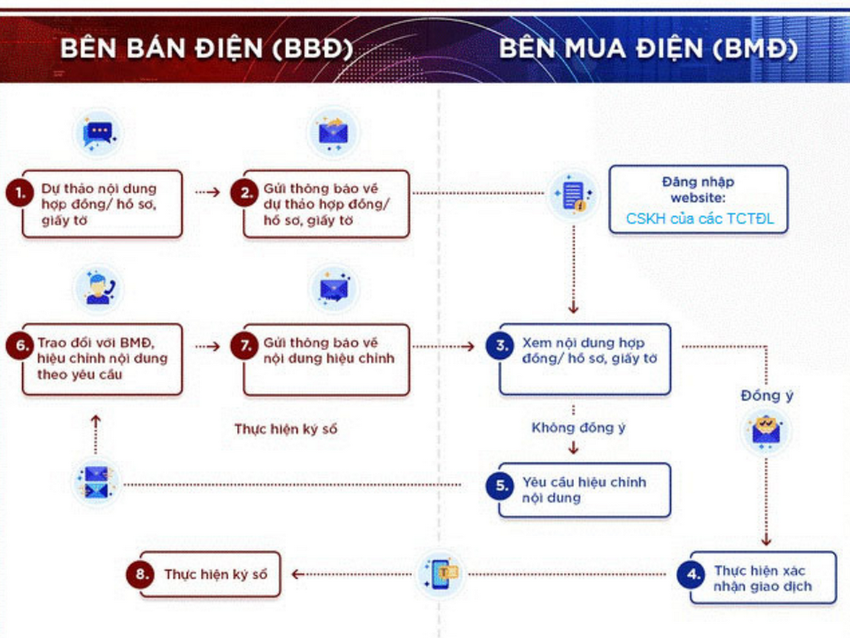 BÊN BÁN ĐIỆN (BBĐ)

BÊN MUA ĐIỆN (BMĐ)

1. Dự thảo nội dung hợp đồng/ hồ sơ, giấy tờ

2. Gửi thông báo về dự thảo hợp đồng/ hồ sơ, giấy tờ

Đăng nhập website: CSKH của các TCTĐL

6. Trao đổi với BMĐ, hiệu chỉnh nội dung theo yêu cầu

7. Gửi thông báo về nội dung hiệu chỉnh

3. Xem nội dung hợp đồng/ hồ sơ, giấy tờ

Đồng ý

Thực hiện ký số

Không đồng ý

5. Yêu cầu hiệu chỉnh nội dung

8. Thực hiện ký số

4. Thực hiện xác nhận giao dịch